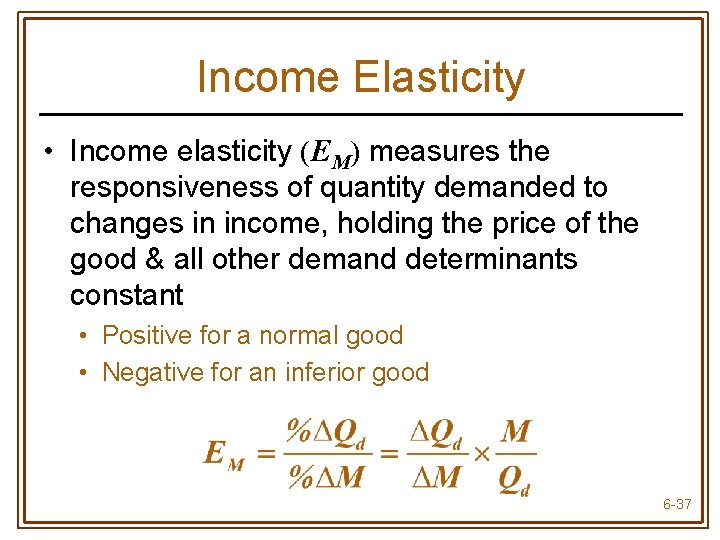 Income Elasticity

• Income elasticity $(E_M)$ measures the responsiveness of quantity demanded to changes in income, holding the price of the good & all other demand determinants constant

• Positive for a normal good
• Negative for an inferior good

$E_M = \frac{\%\Delta Q_d}{\%\Delta M} = \frac{\Delta Q_d}{\Delta M} \times \frac{M}{Q_d}$

6-37